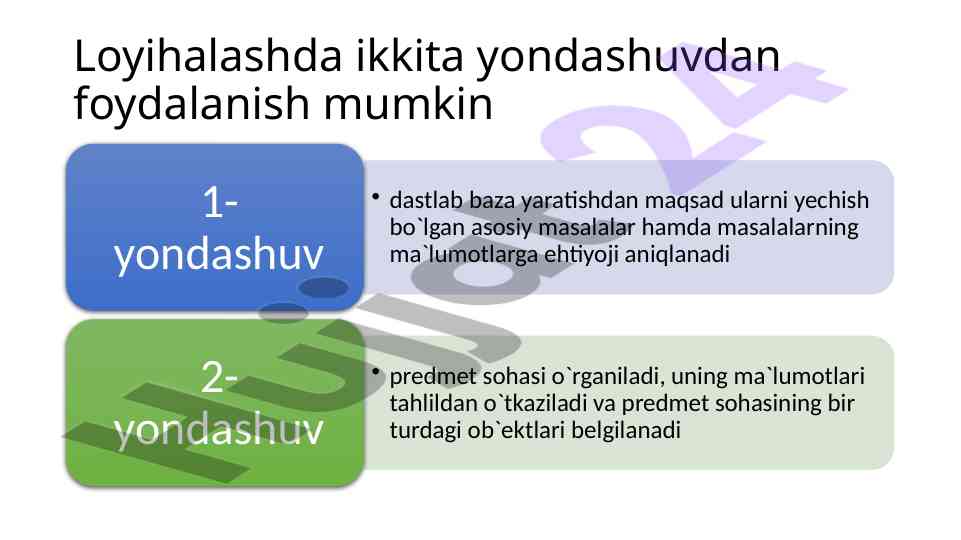 Loyihalashda ikkita yondashuvdan foydalanish mumkin

1-yondashuv

• dastlab baza yaratishdan maqsad ularni yechish bo`lgan asosiy masalalar hamda masalalarning ma`lumotlarga ehtiyoji aniqlanadi

2-yondashuv

• predmet sohasi o`rganiladi, uning ma`lumotlari tahlildan o`tkaziladi va predmet sohasining bir turdagi ob`ektlari belgilanadi

Hujjat24